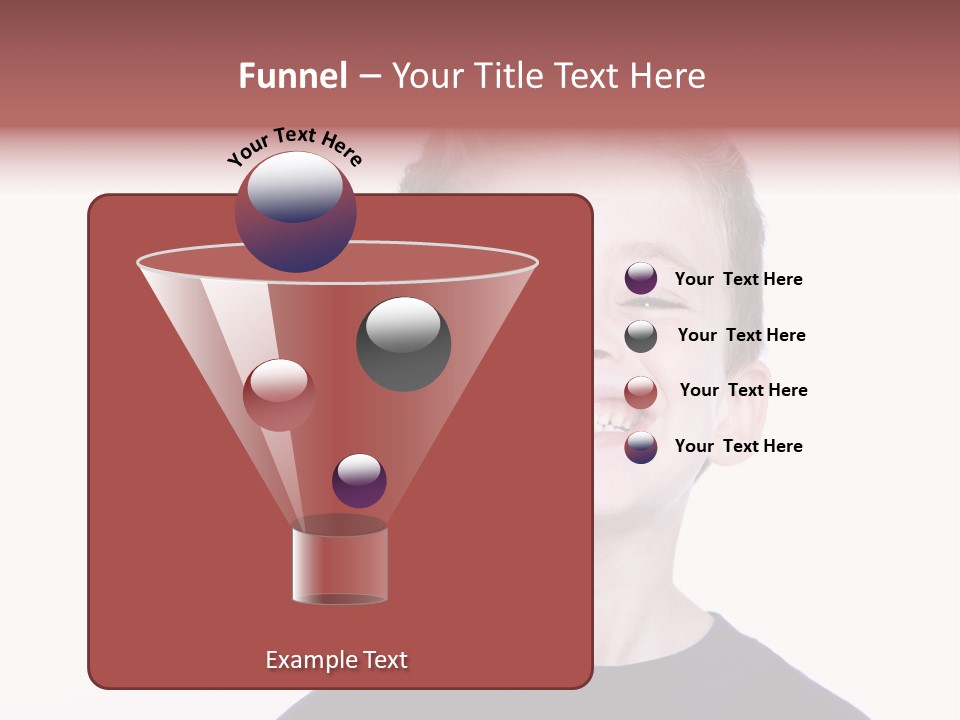 Funnel – Your Title Text Here

Your Text Here

Your Text Here

Your Text Here

Your Text Here

Your Text Here

Example Text